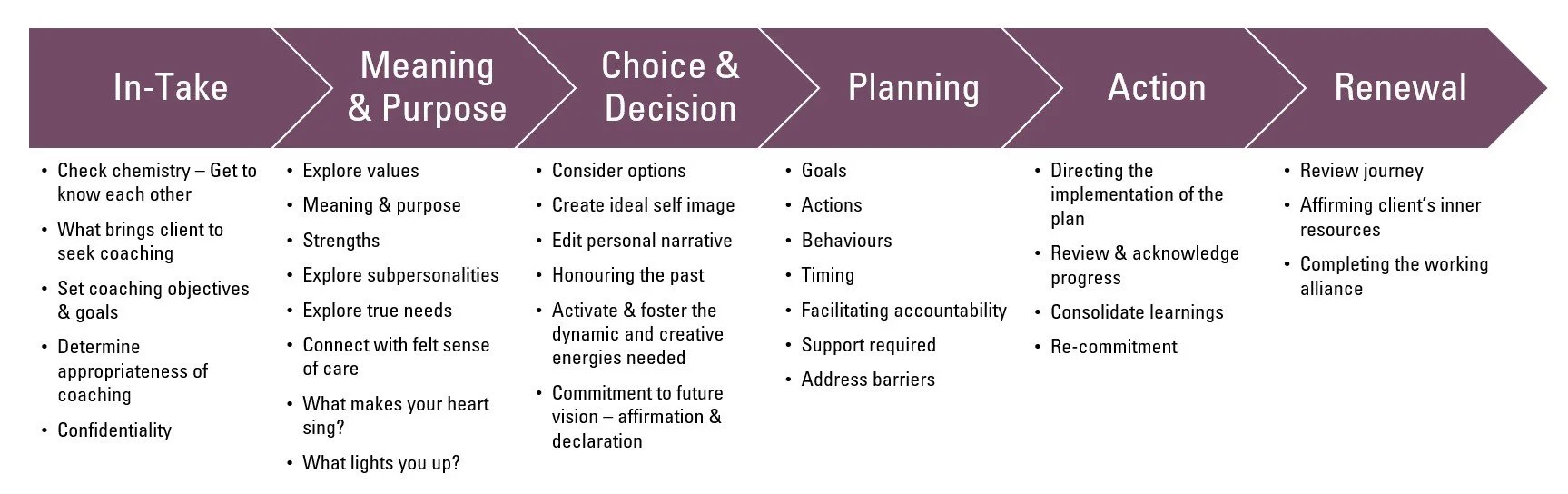 In-Take

- Check chemistry – Get to know each other
- What brings client to seek coaching
- Set coaching objectives & goals
- Determine appropriateness of coaching
- Confidentiality

Meaning & Purpose

- Explore values
- Meaning & purpose
- Strengths
- Explore subpersonalities
- Explore true needs
- Connect with felt sense of care
- What makes your heart sing?
- What lights you up?

Choice & Decision

- Consider options
- Create ideal self image
- Edit personal narrative
- Honouring the past
- Activate & foster the dynamic and creative energies needed
- Commitment to future vision – affirmation & declaration

Planning

- Goals
- Actions
- Behaviours
- Timing
- Facilitating accountability
- Support required
- Address barriers

Action

- Directing the implementation of the plan
- Review & acknowledge progress
- Consolidate learnings
- Re-commitment

Renewal

- Review journey
- Affirming client's inner resources
- Completing the working alliance